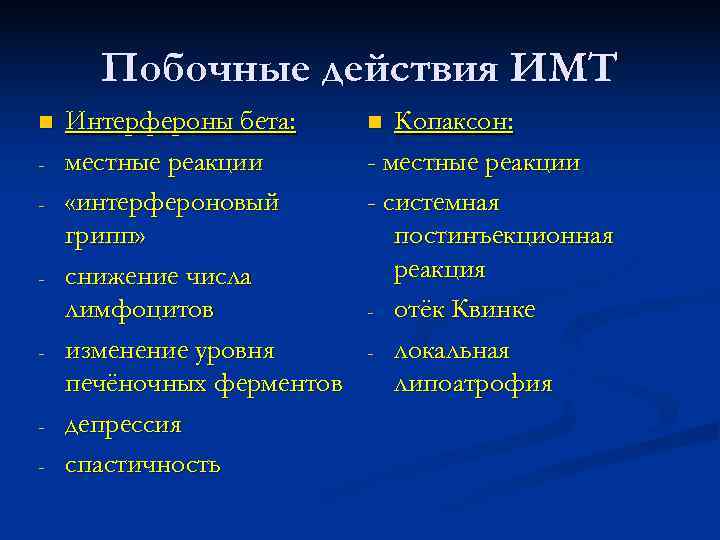 Побочные действия ИМТ

Интерфероны бета:
- местные реакции
- «интерфероновый грипп»
- снижение числа лимфоцитов
- изменение уровня печёночных ферментов
- депрессия
- спастичность

Копаксон:
- местные реакции
- системная постинъекционная реакция
- отёк Квинке
- локальная липоатрофия